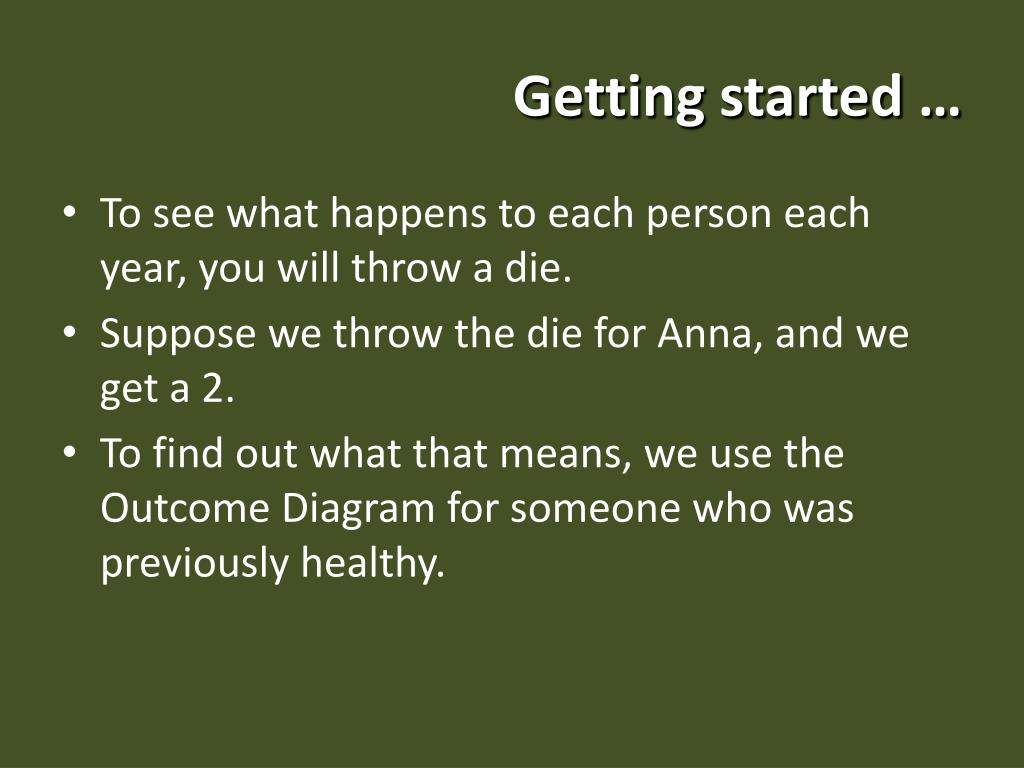 Getting started …

• To see what happens to each person each year, you will throw a die.
• Suppose we throw the die for Anna, and we get a 2.
• To find out what that means, we use the Outcome Diagram for someone who was previously healthy.